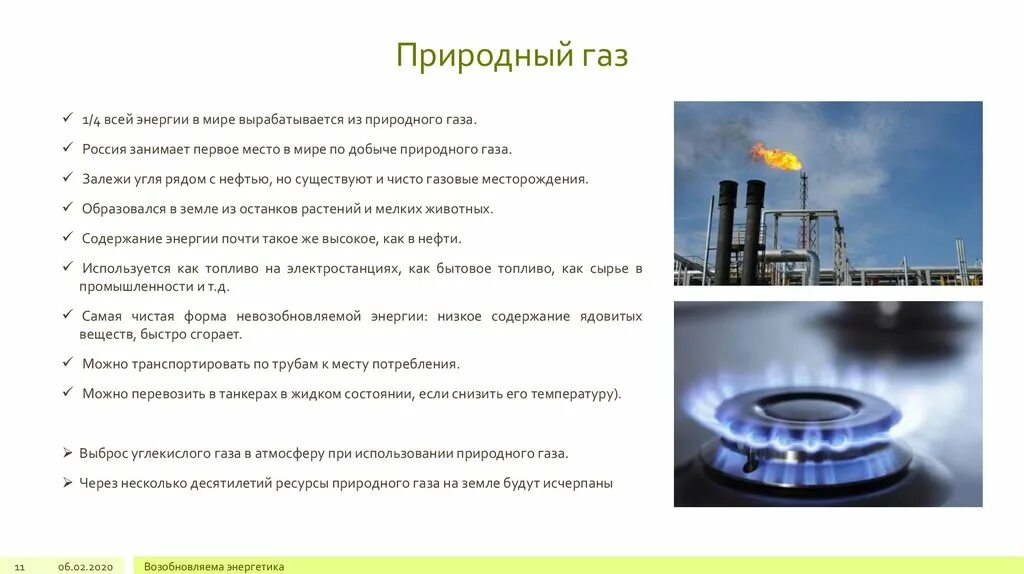 Природный газ

✓ 1/4 всей энергии в мире вырабатывается из природного газа.

✓ Россия занимает первое место в мире по добыче природного газа.

✓ Залежи угля рядом с нефтью, но существуют и чисто газовые месторождения.

✓ Образовался в земле из останков растений и мелких животных.

✓ Содержание энергии почти такое же высокое, как в нефти.

✓ Используется как топливо на электростанциях, как бытовое топливо, как сырье в промышленности и т.д.

✓ Самая чистая форма невозобновляемой энергии: низкое содержание ядовитых веществ, быстро сгорает.

✓ Можно транспортировать по трубам к месту потребления.

✓ Можно перевозить в танкерах в жидком состоянии, если снизить его температуру).

➢ Выброс углекислого газа в атмосферу при использовании природного газа.

➢ Через несколько десятилетий ресурсы природного газа на земле будут исчерпаны

11 06.02.2020 Возобновляема энергетика